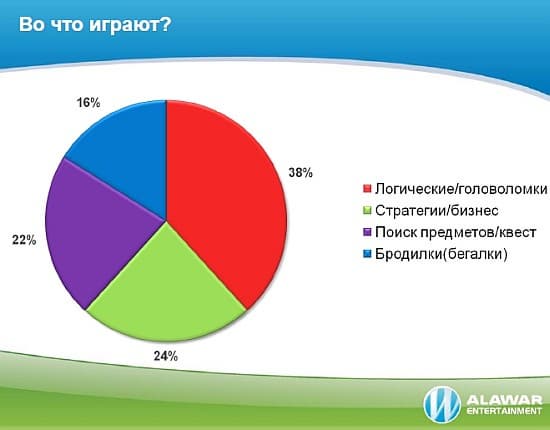 Во что играют?

16%

38%

22%

24%

Логические/головоломки
Стратегии/бизнес
Поиск предметов/квест
Бродилки(бегалки)

ALAWAR ENTERTAINMENT